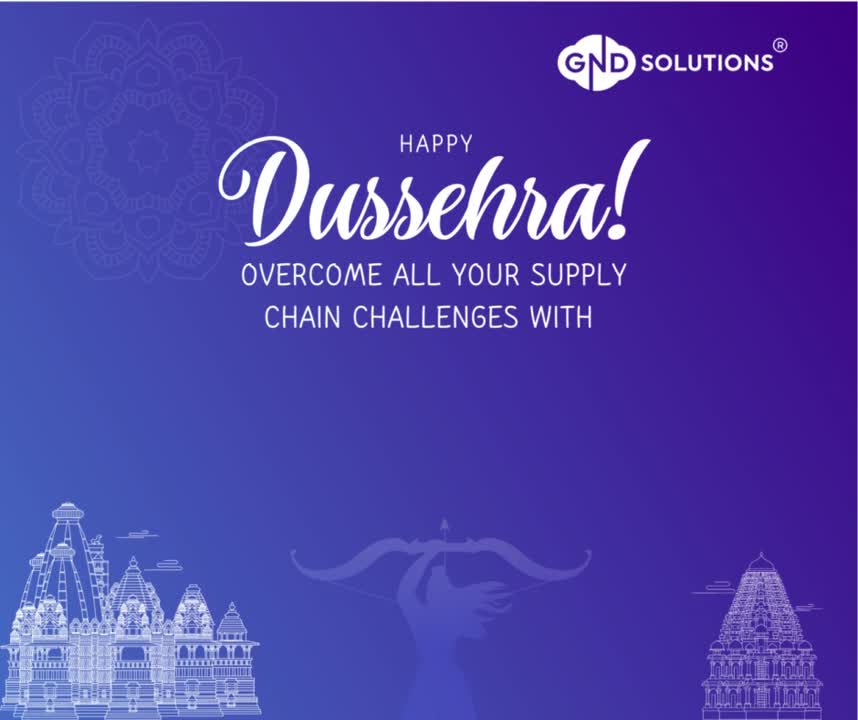 GND SOLUTIONS®

HAPPY
Dussehra!
OVERCOME ALL YOUR SUPPLY CHAIN CHALLENGES WITH